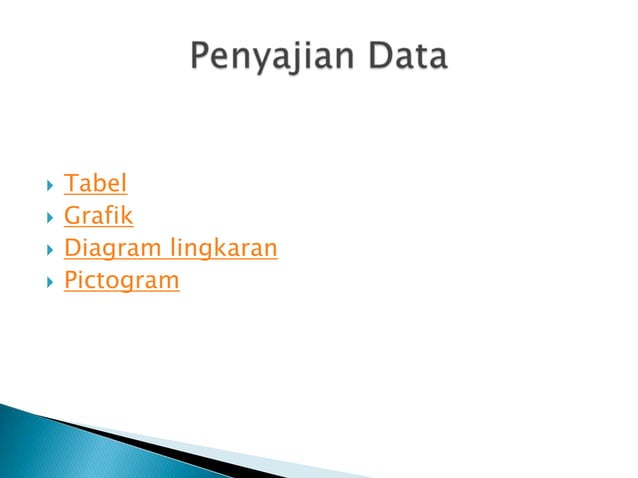 Penyajian Data

Tabel
Grafik
Diagram lingkaran
Pictogram